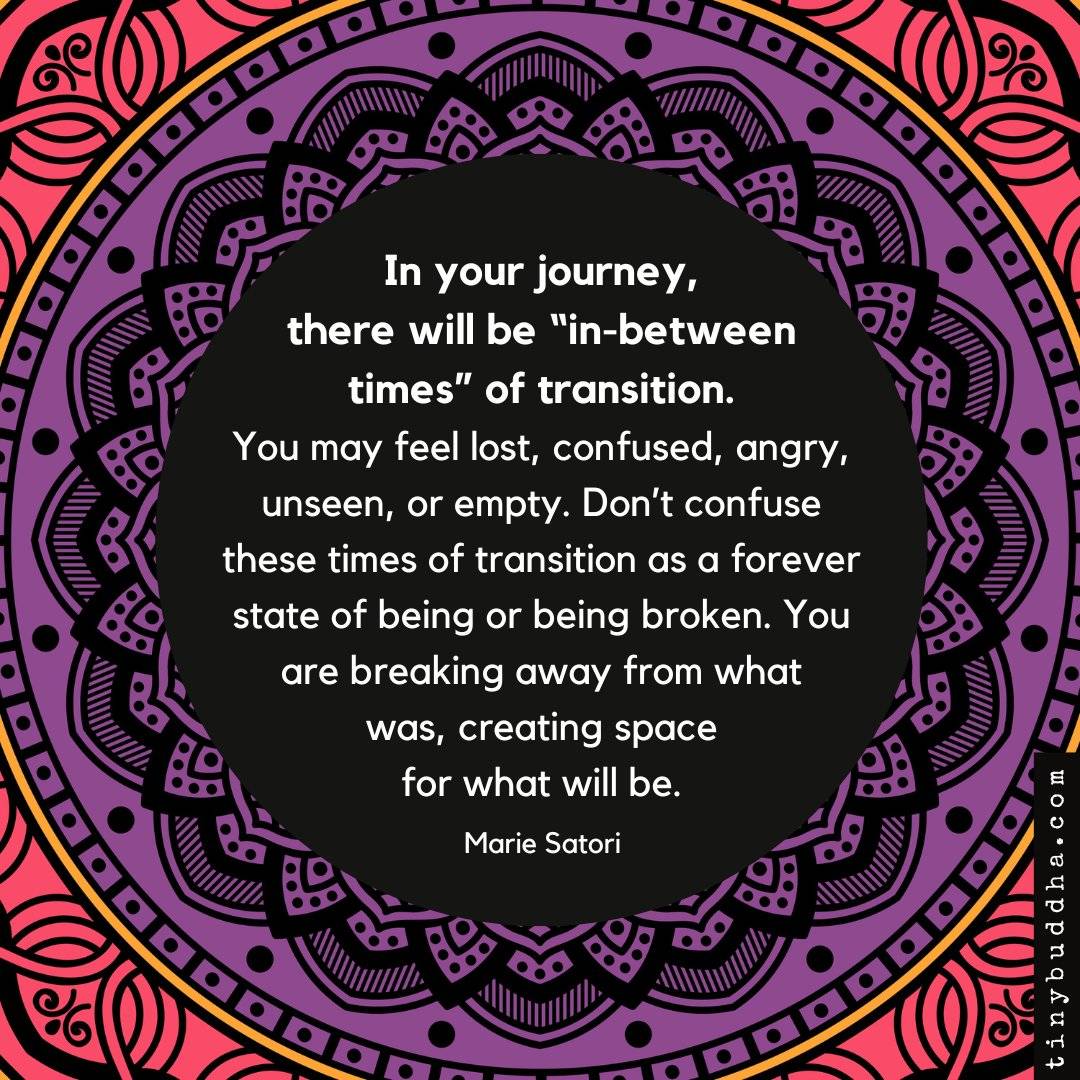 In your journey, there will be “in-between times” of transition.

You may feel lost, confused, angry, unseen, or empty. Don’t confuse these times of transition as a forever state of being or being broken. You are breaking away from what was, creating space for what will be.

Marie Satori

tinybuddha.com